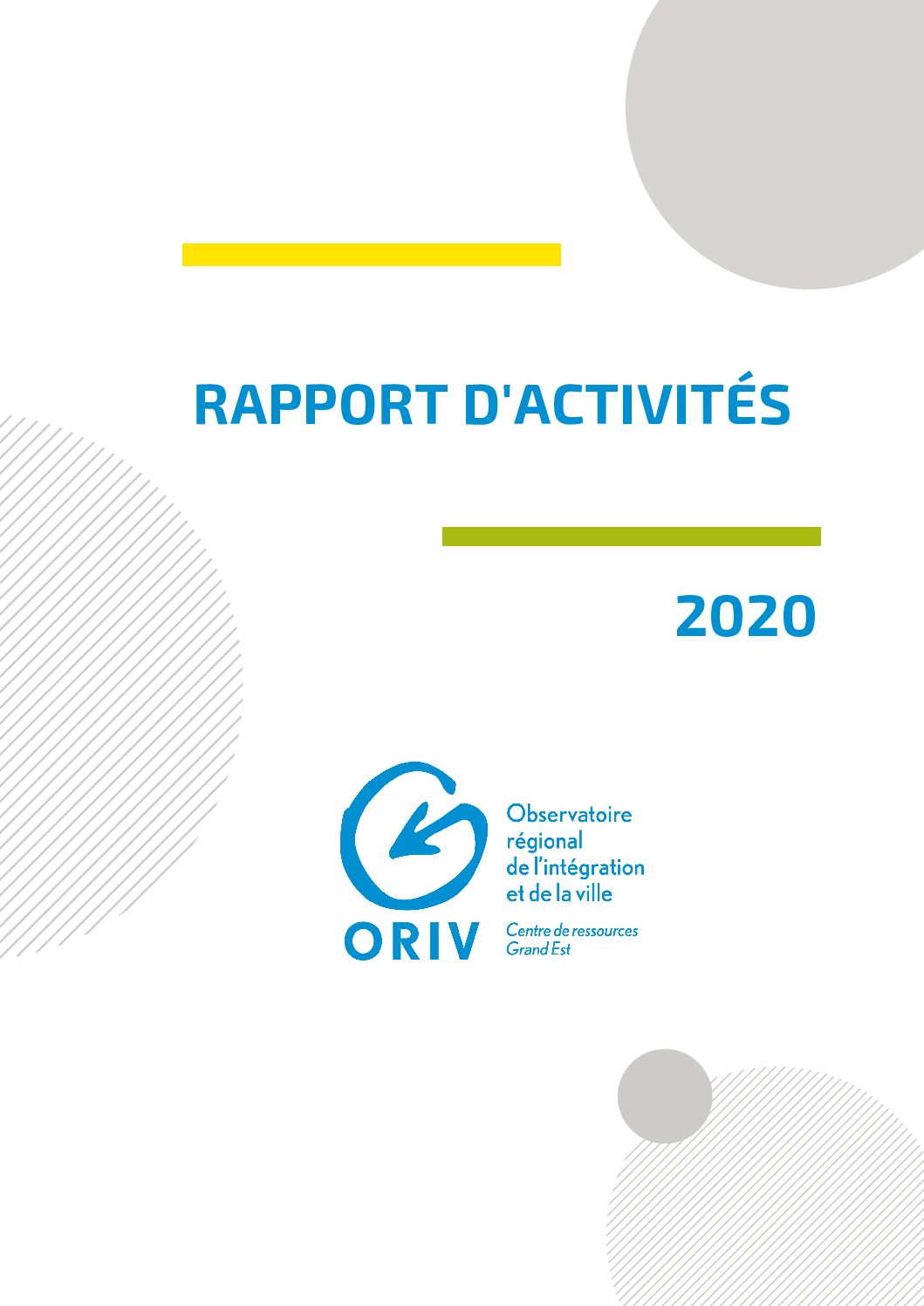 RAPPORT D'ACTIVITÉS

2020

ORIV

Observatoire régional de l'intégration et de la ville

Centre de ressources Grand Est